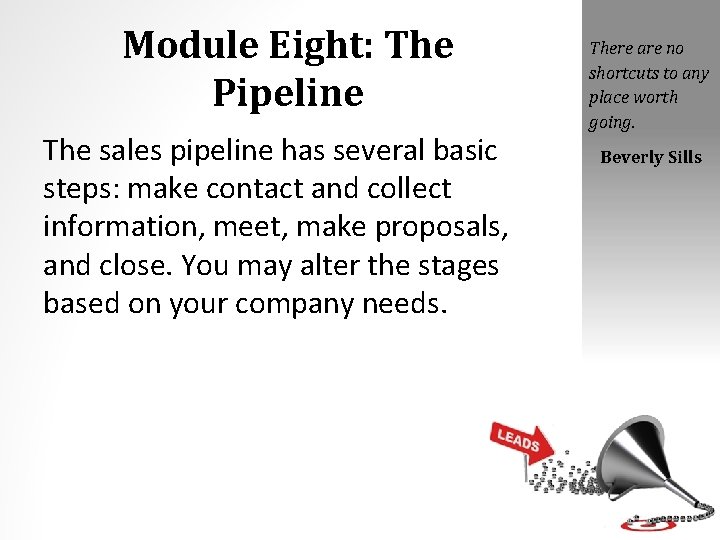 Module Eight: The Pipeline

The sales pipeline has several basic steps: make contact and collect information, meet, make proposals, and close. You may alter the stages based on your company needs.

There are no shortcuts to any place worth going.

Beverly Sills

LEADS